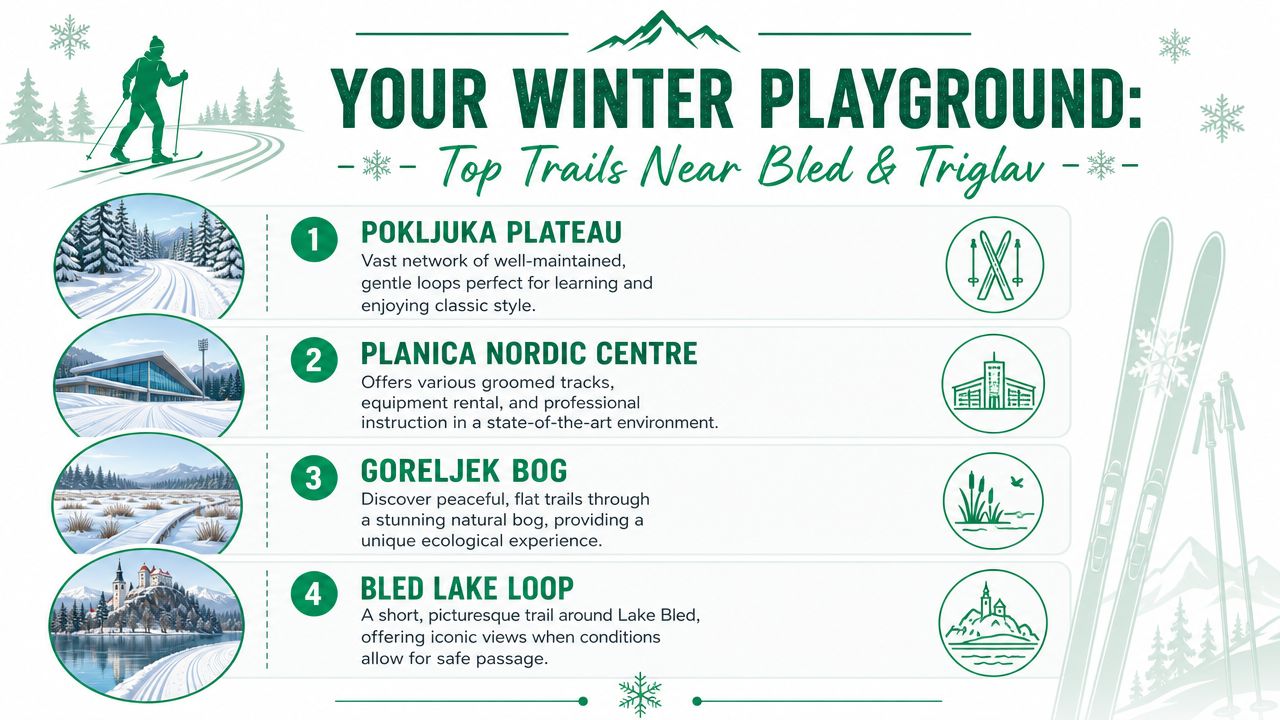 YOUR WINTER PLAYGROUND:

Top Trails Near Bled & Triglav

1 POKLJUKA PLATEAU
Vast network of well-maintained, gentle loops perfect for learning and enjoying classic style.

2 PLANICA NORDIC CENTRE
Offers various groomed tracks, equipment rental, and professional instruction in a state-of-the-art environment.

3 GORELJEK BOG
Discover peaceful, flat trails through a stunning natural bog, providing a unique ecological experience.

4 BLED LAKE LOOP
A short, picturesque trail around Lake Bled, offering iconic views when conditions allow for safe passage.